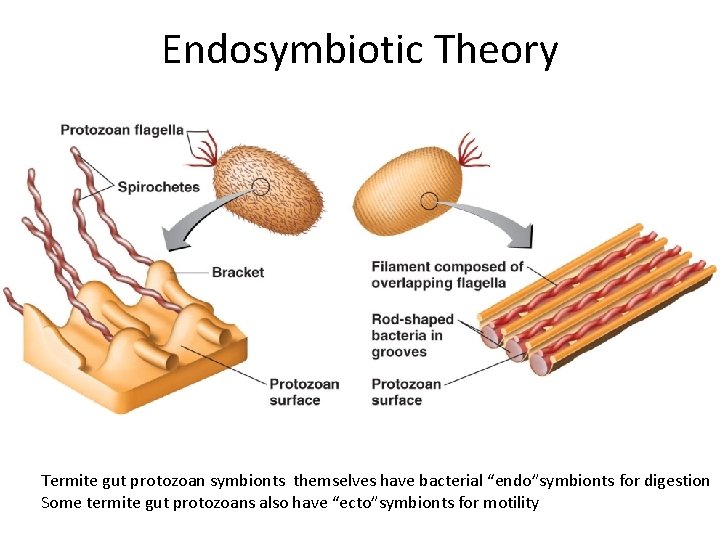 Endosymbiotic Theory

Protozoan flagella

Spirochetes

Bracket

Protozoan surface

Filament composed of overlapping flagella

Rod-shaped bacteria in grooves

Protozoan surface

Termite gut protozoan symbionts themselves have bacterial "endo"symbionts for digestion
Some termite gut protozoans also have "ecto"symbionts for motility